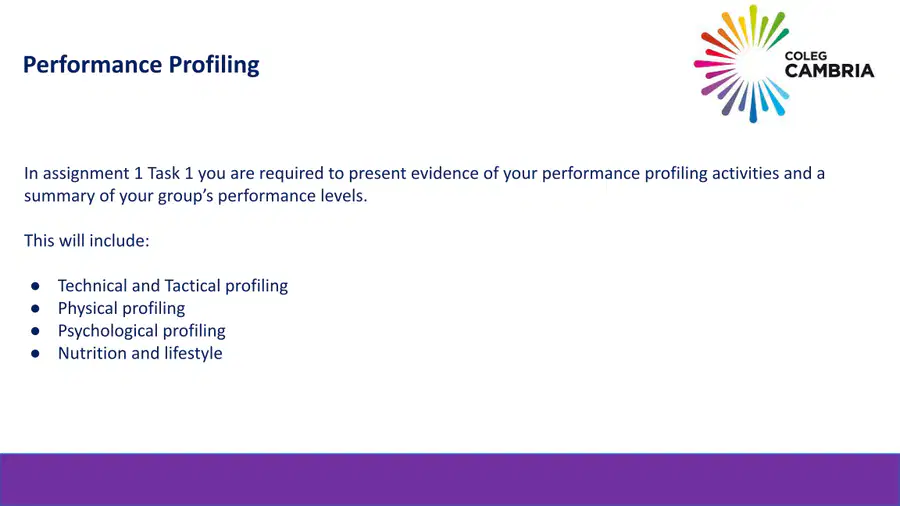 Performance Profiling

COLEG
CAMBRIA

In assignment 1 Task 1 you are required to present evidence of your performance profiling activities and a summary of your group's performance levels.

This will include:

• Technical and Tactical profiling
• Physical profiling
• Psychological profiling
• Nutrition and lifestyle